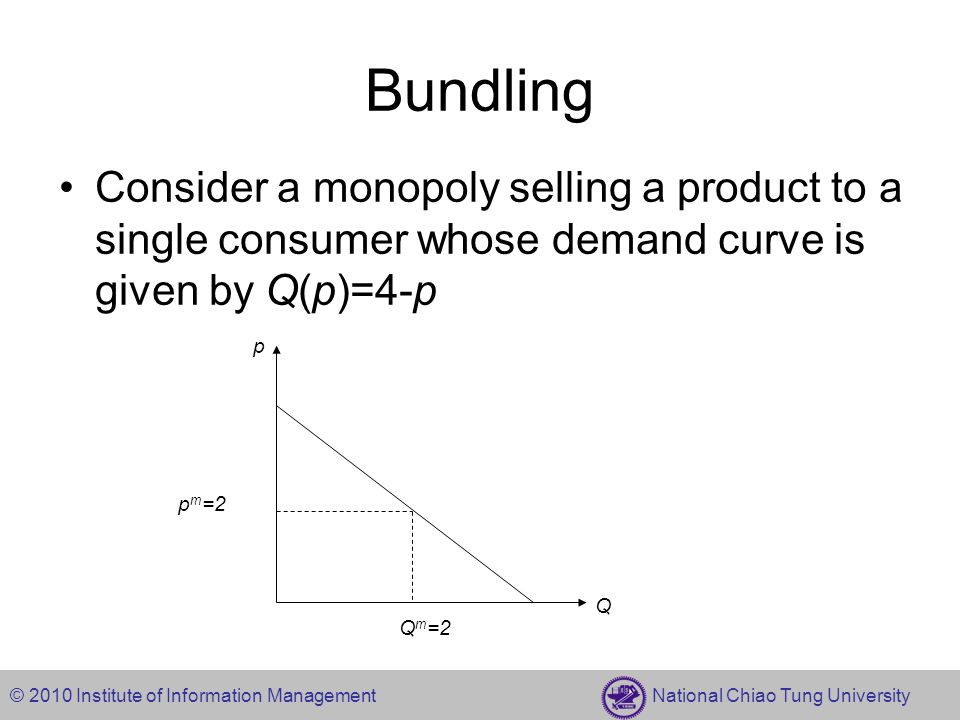 Bundling

• Consider a monopoly selling a product to a single consumer whose demand curve is given by $Q(p)=4-p$

$p$

$p^m=2$

$Q$

$Q^m=2$

© 2010 Institute of Information Management

National Chiao Tung University